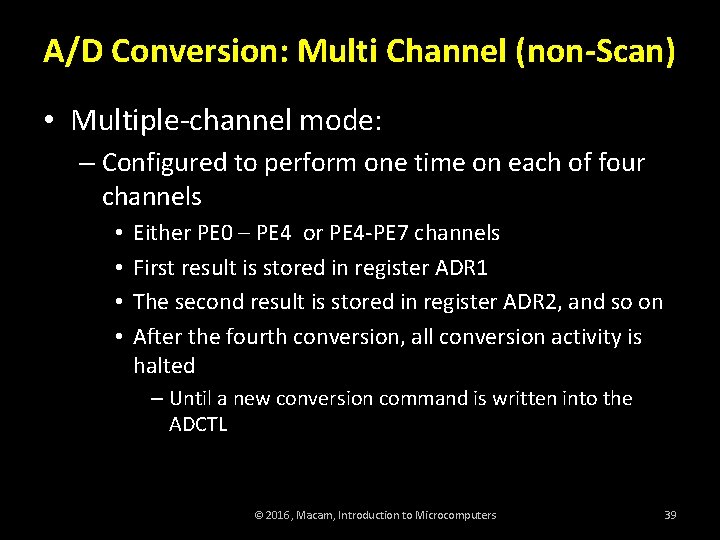 A/D Conversion: Multi Channel (non-Scan)

• Multiple-channel mode:

– Configured to perform one time on each of four channels

• Either PE0 – PE4 or PE4-PE7 channels

• First result is stored in register ADR1

• The second result is stored in register ADR2, and so on

• After the fourth conversion, all conversion activity is halted

– Until a new conversion command is written into the ADCTL

© 2016, Macam, Introduction to Microcomputers

39